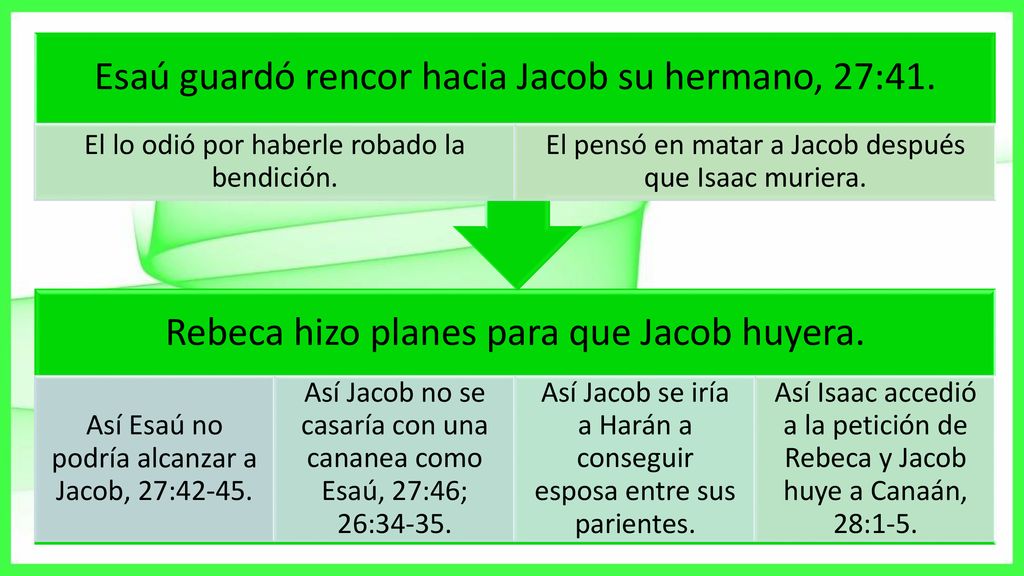 Esaú guardó rencor hacia Jacob su hermano, 27:41.

El lo odió por haberle robado la bendición.

El pensó en matar a Jacob después que Isaac muriera.

Rebeca hizo planes para que Jacob huyera.

Así Esaú no podría alcanzar a Jacob, 27:42-45.

Así Jacob no se casaría con una cananea como Esaú, 27:46; 26:34-35.

Así Jacob se iría a Harán a conseguir esposa entre sus parientes.

Así Isaac accedió a la petición de Rebeca y Jacob huye a Canaán, 28:1-5.